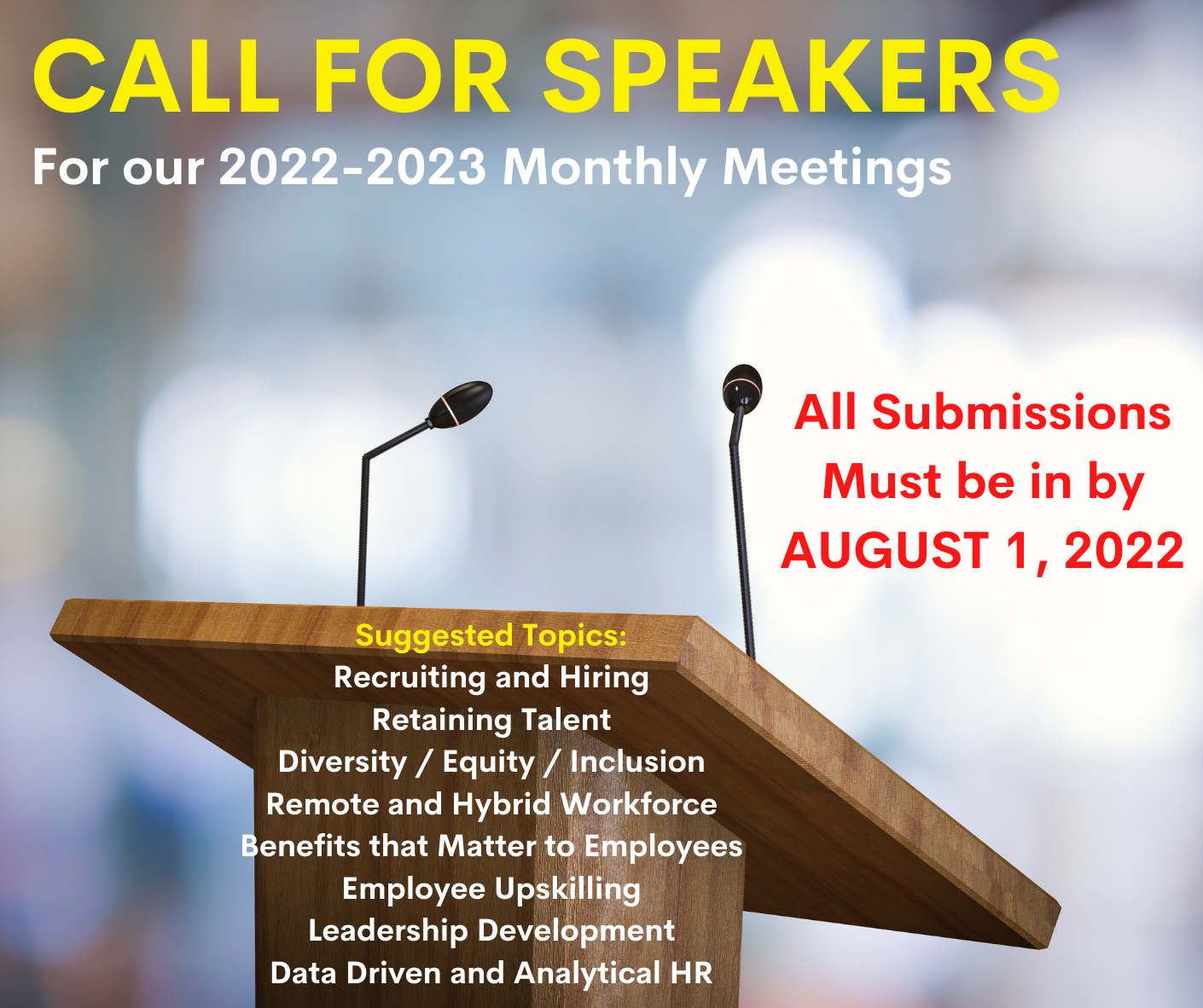 CALL FOR SPEAKERS
For our 2022-2023 Monthly Meetings

All Submissions Must be in by AUGUST 1, 2022

Suggested Topics:
Recruiting and Hiring
Retaining Talent
Diversity / Equity / Inclusion
Remote and Hybrid Workforce
Benefits that Matter to Employees
Employee Upskilling
Leadership Development
Data Driven and Analytical HR